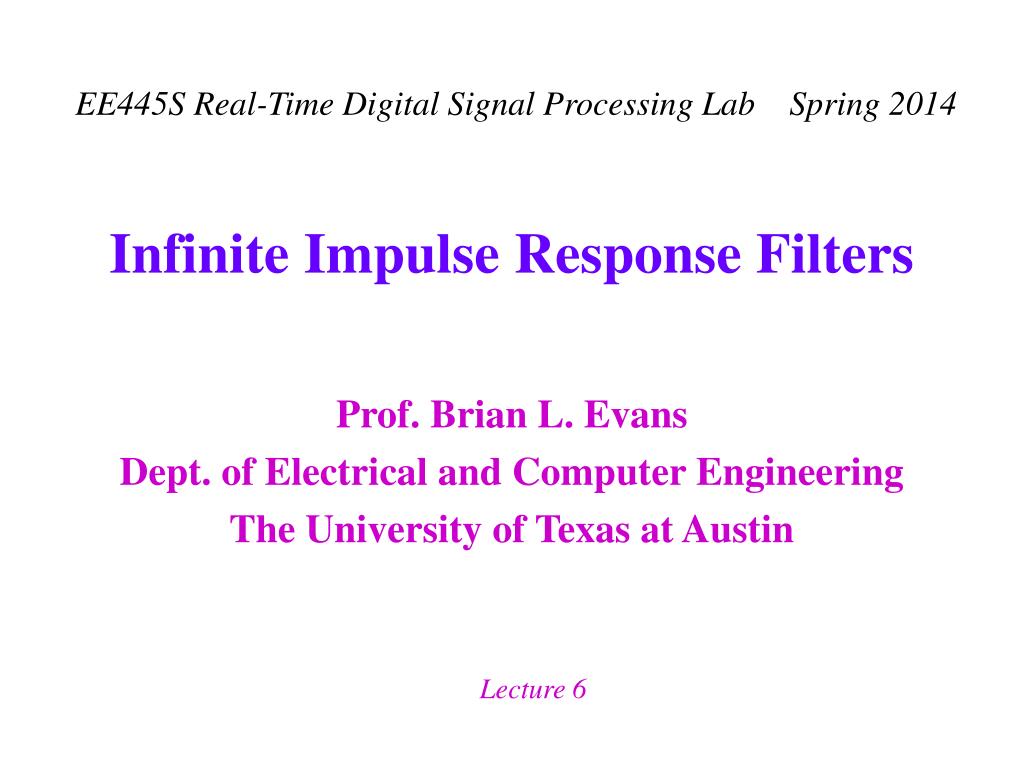 EE445S Real-Time Digital Signal Processing Lab Spring 2014

Infinite Impulse Response Filters

Prof. Brian L. Evans
Dept. of Electrical and Computer Engineering
The University of Texas at Austin

Lecture 6